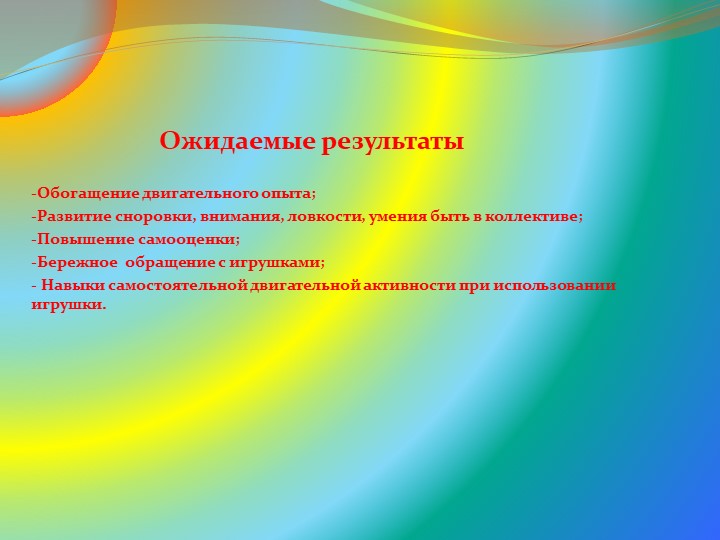 Ожидаемые результаты

-Обогащение двигательного опыта;
-Развитие сноровки, внимания, ловкости, умения быть в коллективе;
-Повышение самооценки;
-Бережное  обращение с игрушками;
- Навыки самостоятельной двигательной активности при использовании игрушки.